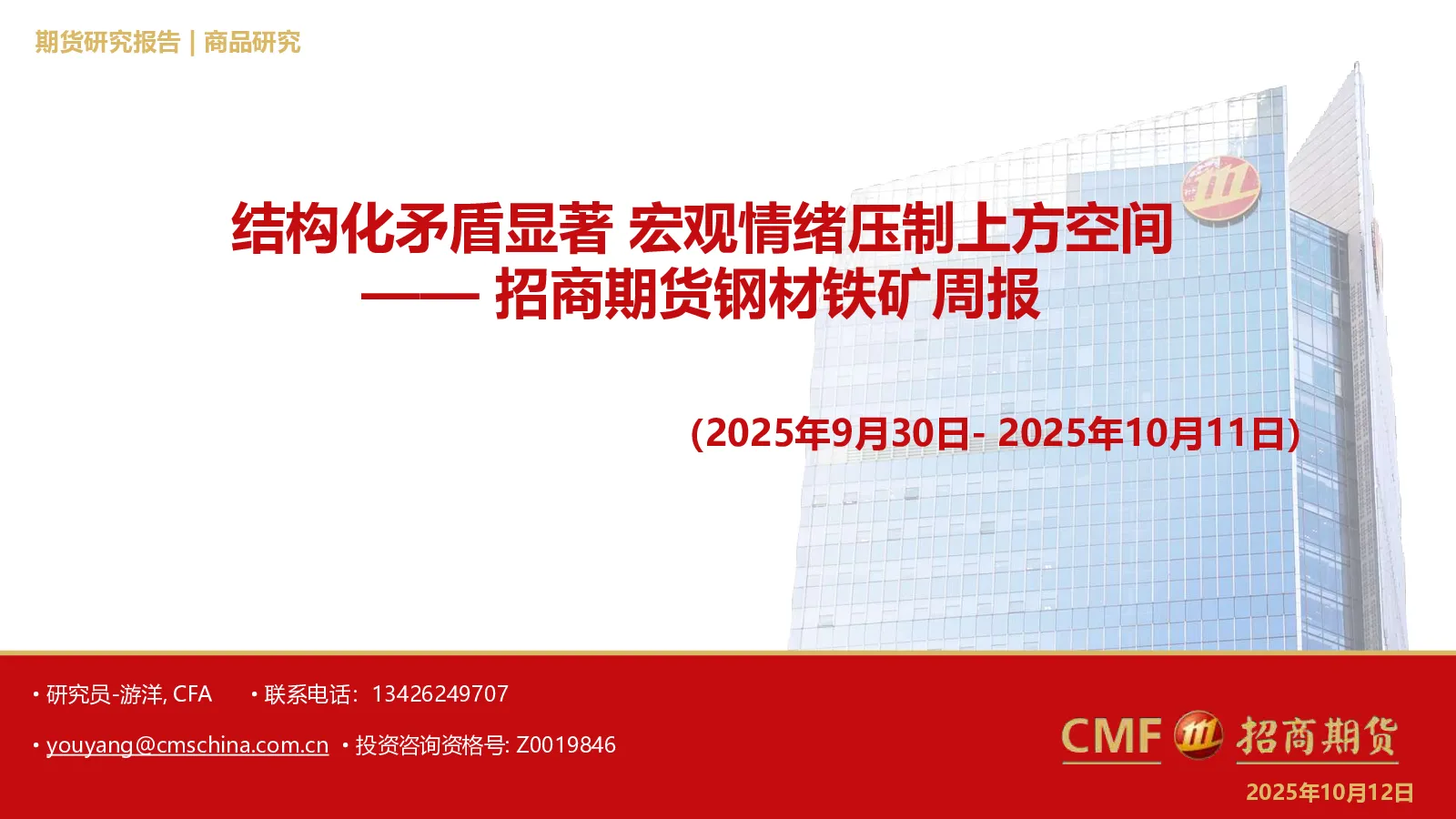 期货研究报告 | 商品研究

结构化矛盾显著 宏观情绪压制上方空间
—— 招商期货钢材铁矿周报

(2025年9月30日- 2025年10月11日)

• 研究员-游洋, CFA • 联系电话：13426249707

• youyang@cmschina.com.cn • 投资咨询资格号: Z0019846

CMF 招商期货

2025年10月12日